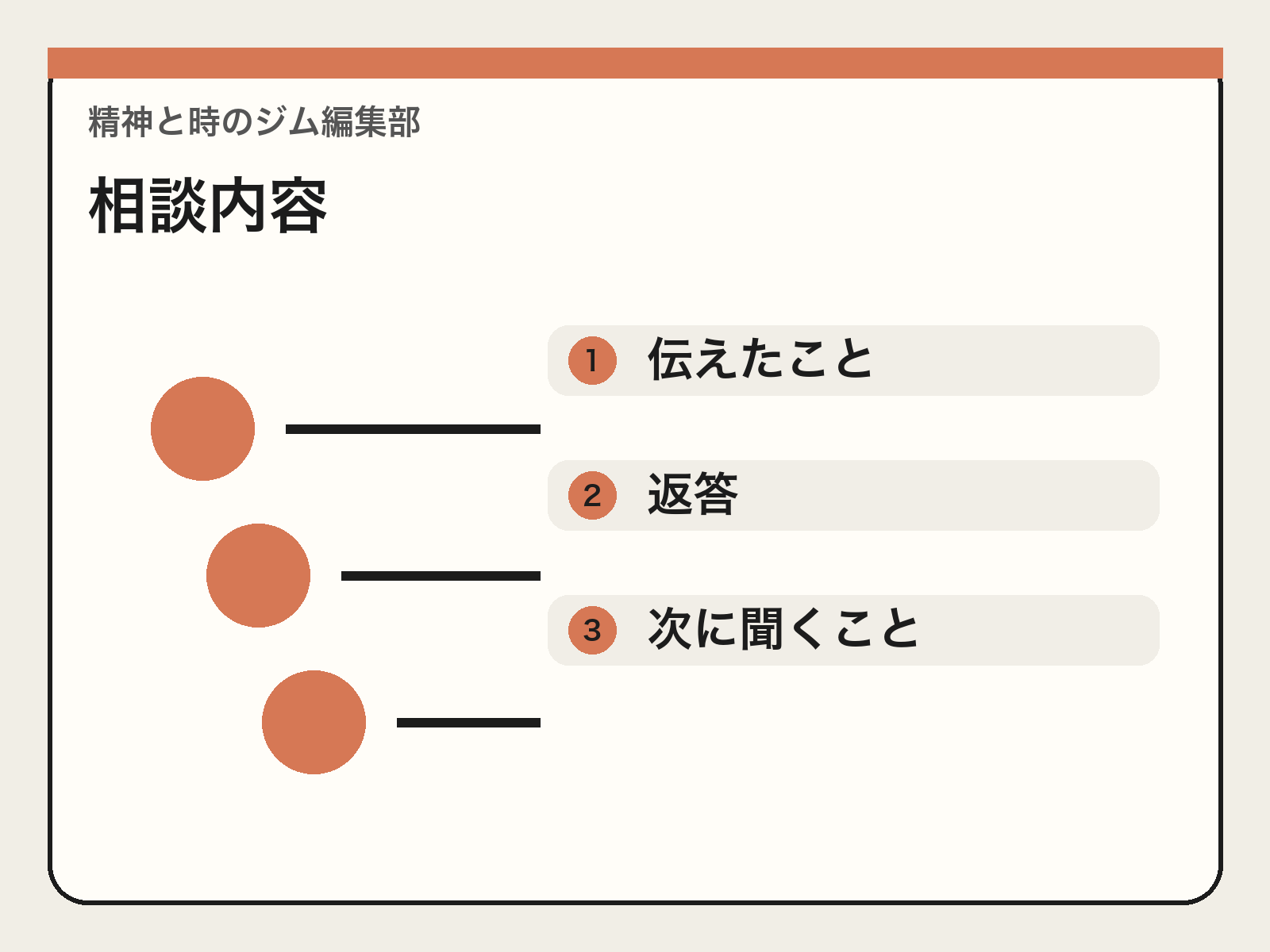 精神と時のジム編集部

相談内容

1 伝えたこと

2 返答

3 次に聞くこと